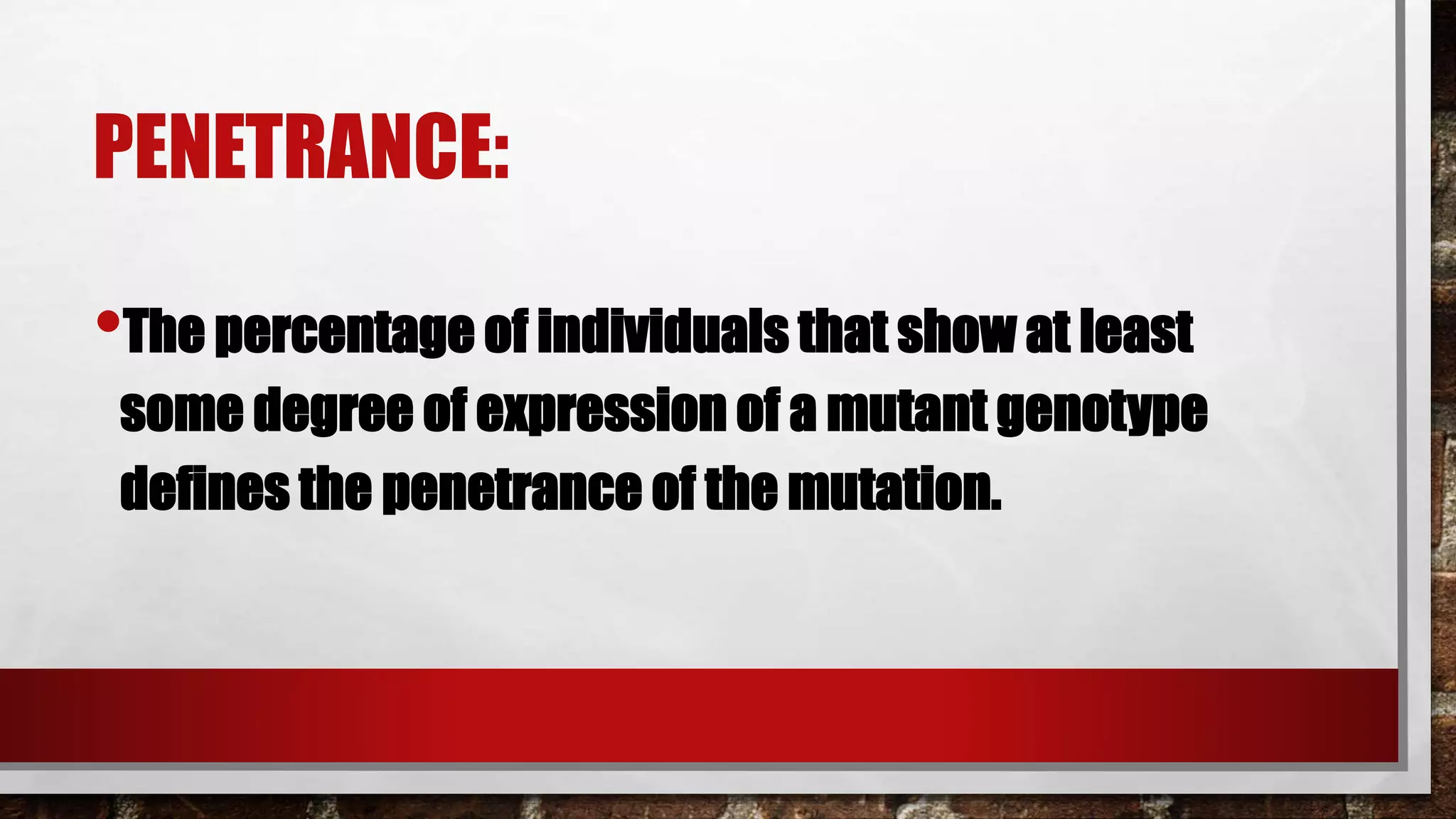 PENETRANCE:

• The percentage of individuals that show at least some degree of expression of a mutant genotype defines the penetrance of the mutation.